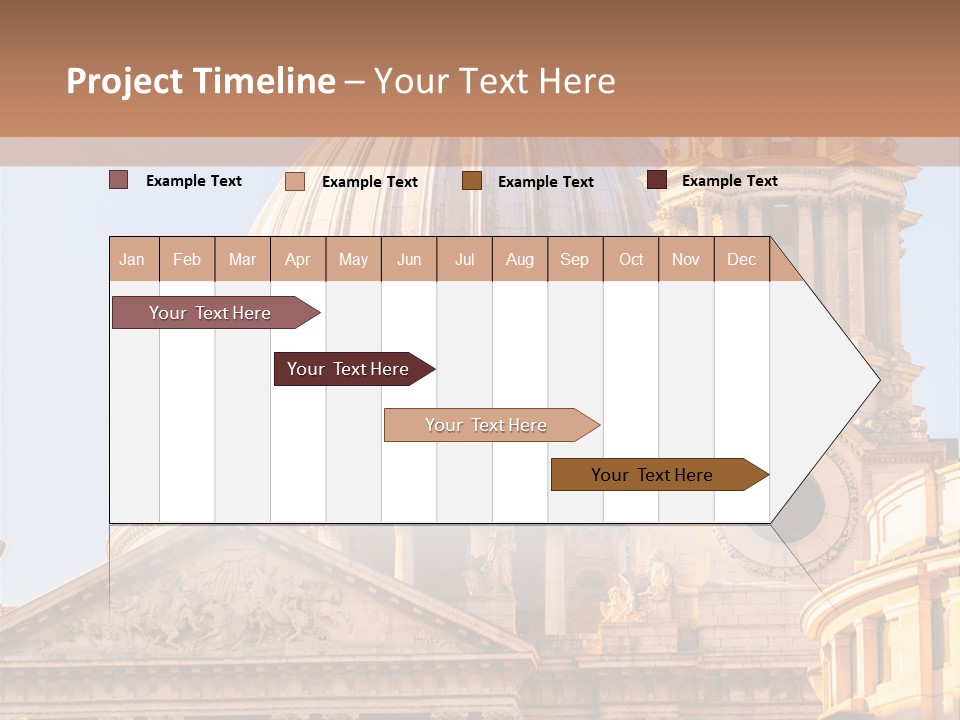 Project Timeline – Your Text Here

Example Text
Example Text
Example Text
Example Text

| Jan | Feb | Mar | Apr | May | Jun | Jul | Aug | Sep | Oct | Nov | Dec |
|---|---|---|---|---|---|---|---|---|---|---|---|

Your Text Here

Your Text Here

Your Text Here

Your Text Here